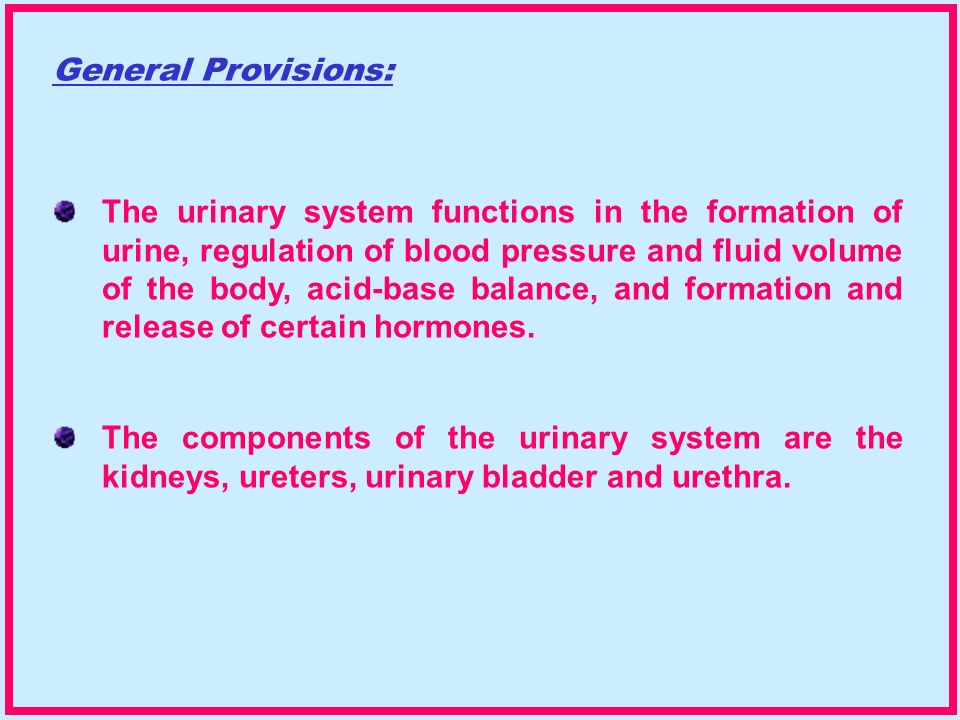 General Provisions:

The urinary system functions in the formation of urine, regulation of blood pressure and fluid volume of the body, acid-base balance, and formation and release of certain hormones.

The components of the urinary system are the kidneys, ureters, urinary bladder and urethra.